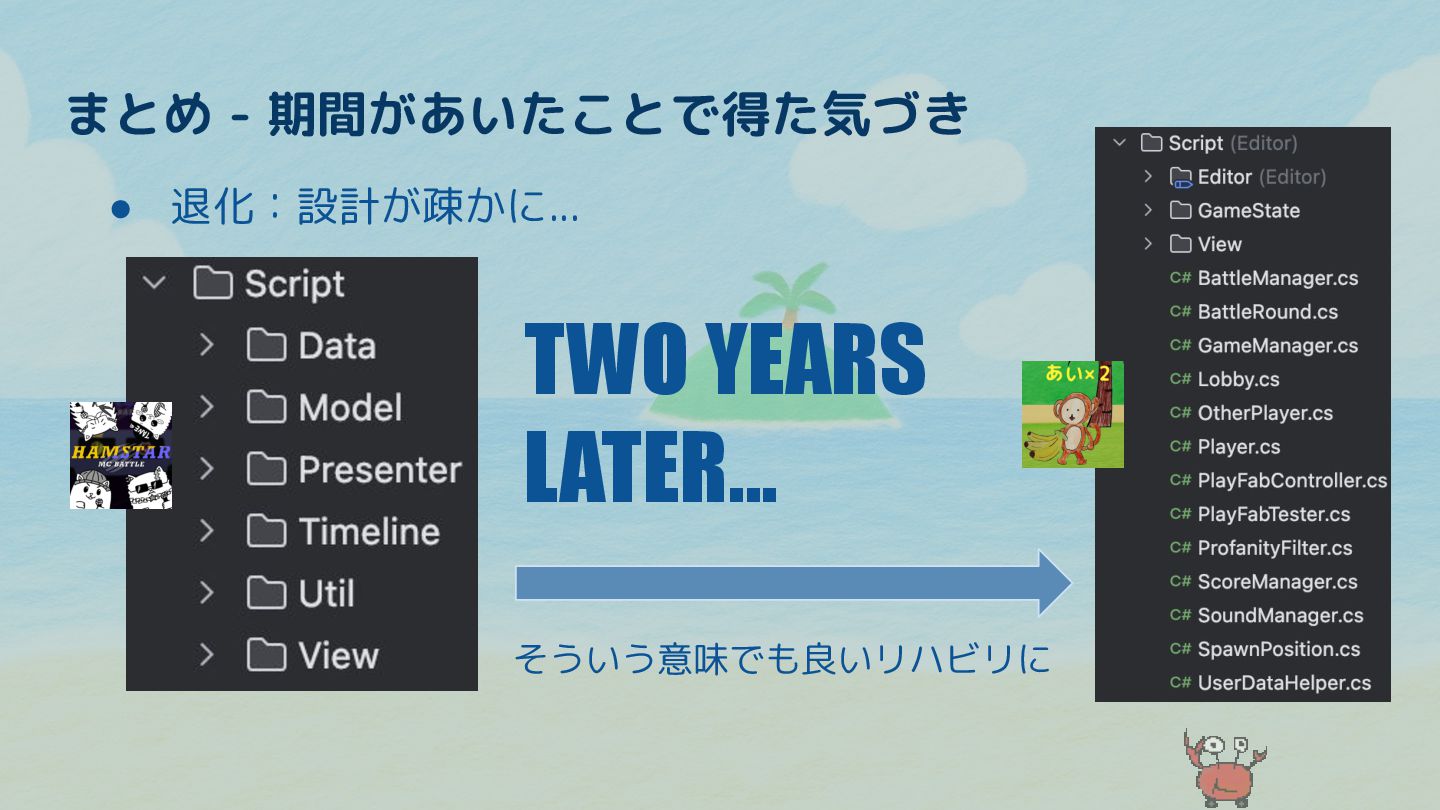 まとめ - 期間があいたことで得た気づき

● 退化：設計が疎かに…

Script
Data
Model
Presenter
Timeline
Util
View

HAMSTAR
MC BATTLE

TWO YEARS LATER…

そういう意味でも良いリハビリに

あい×2

Script (Editor)
Editor (Editor)
GameState
View
C# BattleManager.cs
C# BattleRound.cs
C# GameManager.cs
C# Lobby.cs
C# OtherPlayer.cs
C# Player.cs
C# PlayFabController.cs
C# PlayFabTester.cs
C# ProfanityFilter.cs
C# ScoreManager.cs
C# SoundManager.cs
C# SpawnPosition.cs
C# UserDataHelper.cs